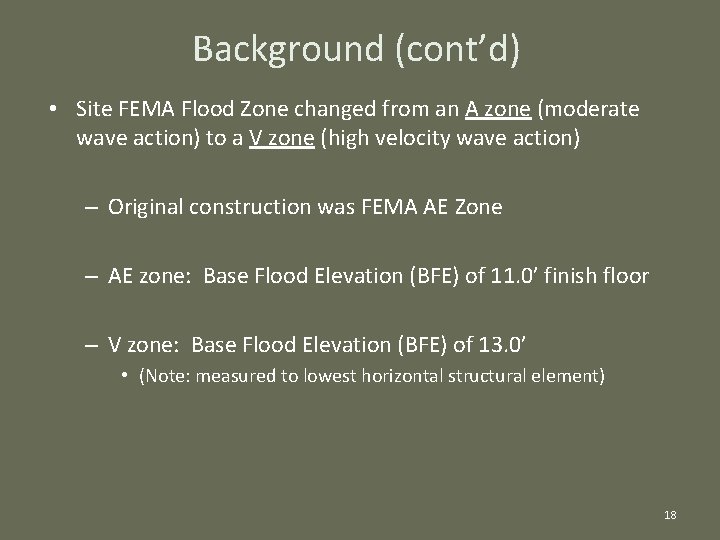 Background (cont’d)

• Site FEMA Flood Zone changed from an A zone (moderate wave action) to a V zone (high velocity wave action)

– Original construction was FEMA AE Zone

– AE zone: Base Flood Elevation (BFE) of 11.0’ finish floor

– V zone: Base Flood Elevation (BFE) of 13.0’

• (Note: measured to lowest horizontal structural element)

18